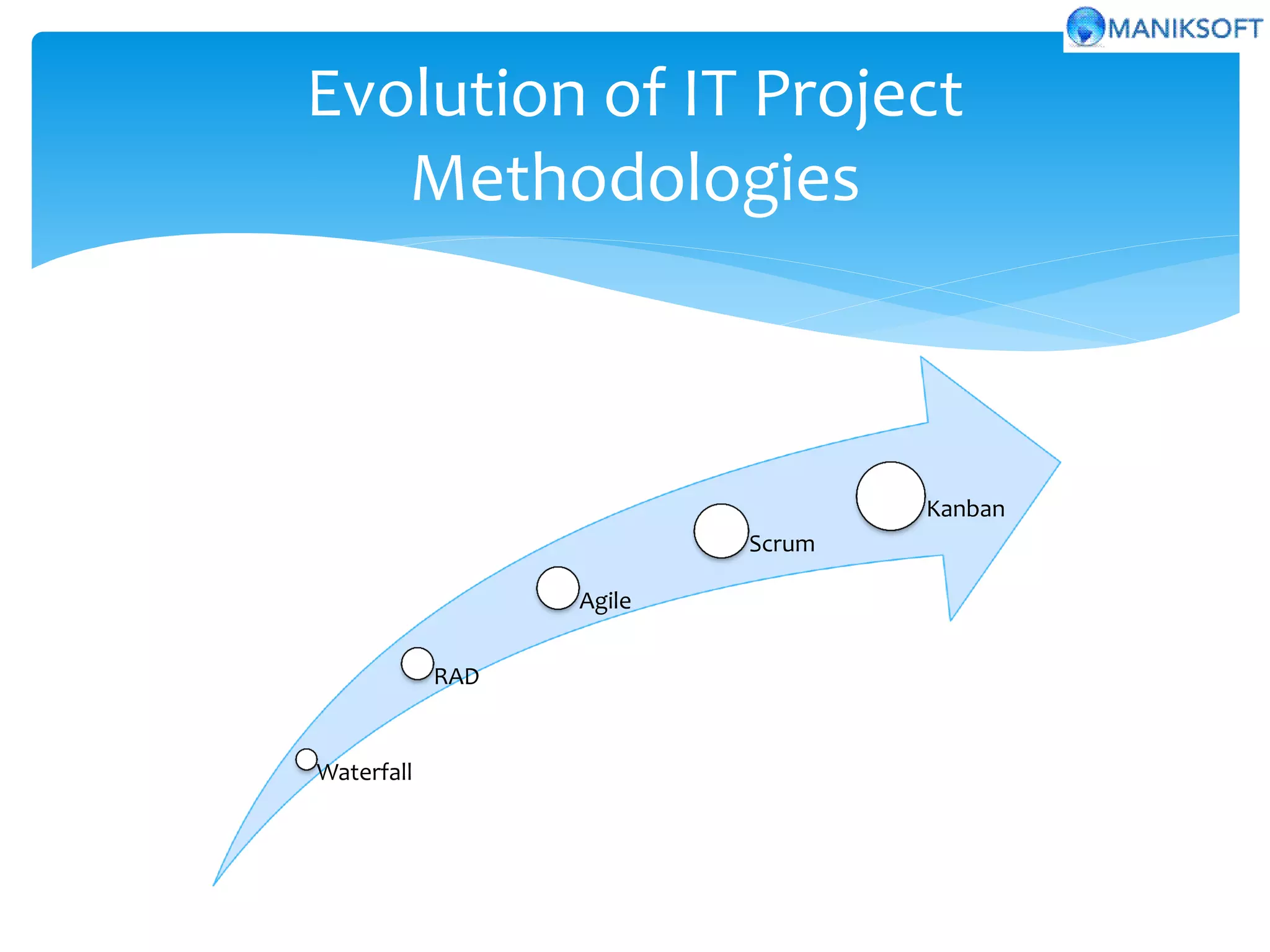 MANIKSOFT

Evolution of IT Project Methodologies

Waterfall

RAD

Agile

Scrum

Kanban